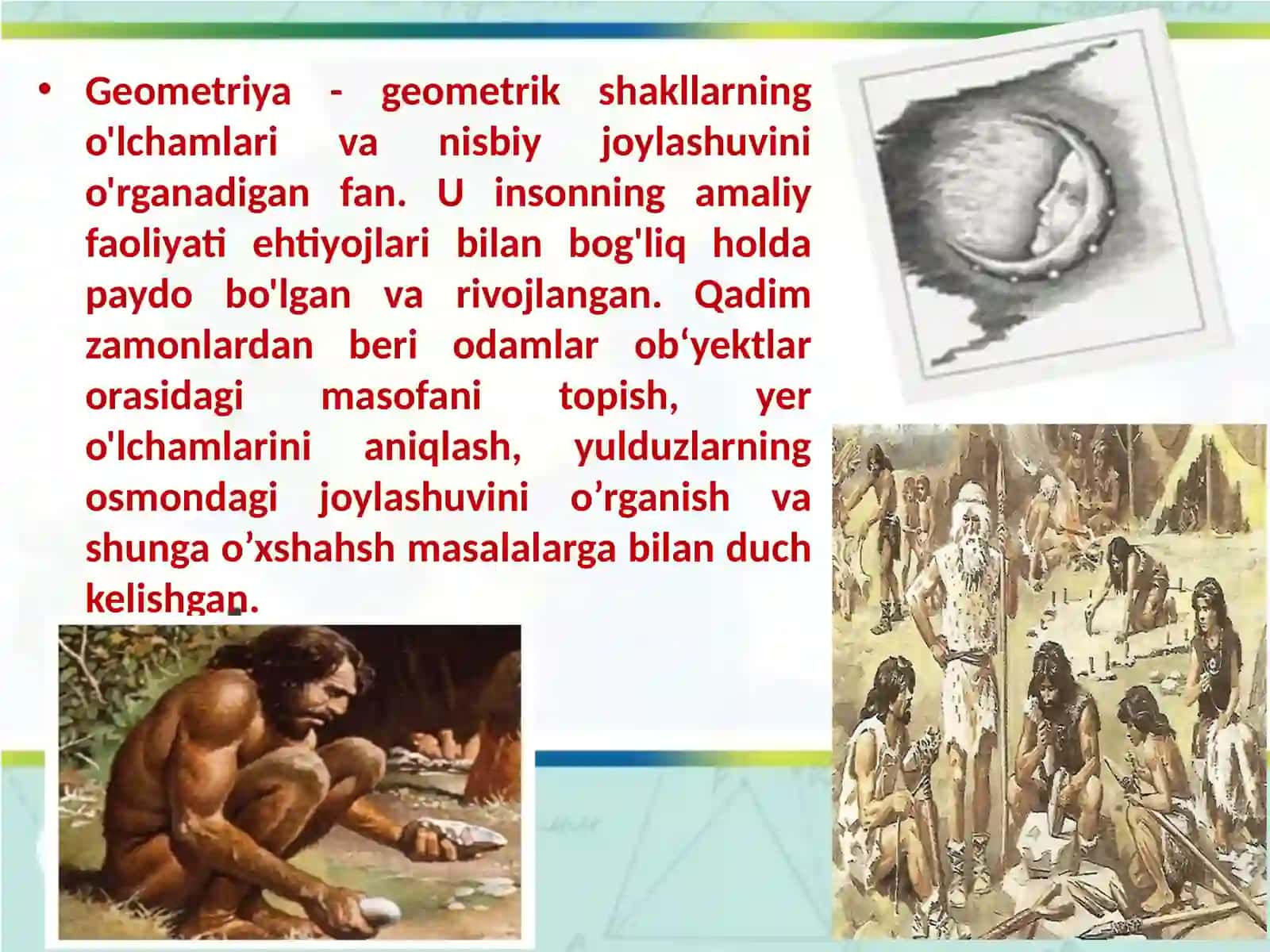 • Geometriya - geometrik shakllarning o'lchamlari va nisbiy joylashuvini o'rganadigan fan. U insonning amaliy faoliyati ehtiyojlari bilan bog'liq holda paydo bo'lgan va rivojlangan. Qadim zamonlardan beri odamlar ob‘yektlar orasidagi masofani topish, yer o'lchamlarini aniqlash, yulduzlarning osmondagi joylashuvini o’rganish va shunga o’xshahsh masalalarga bilan duch kelishgan.